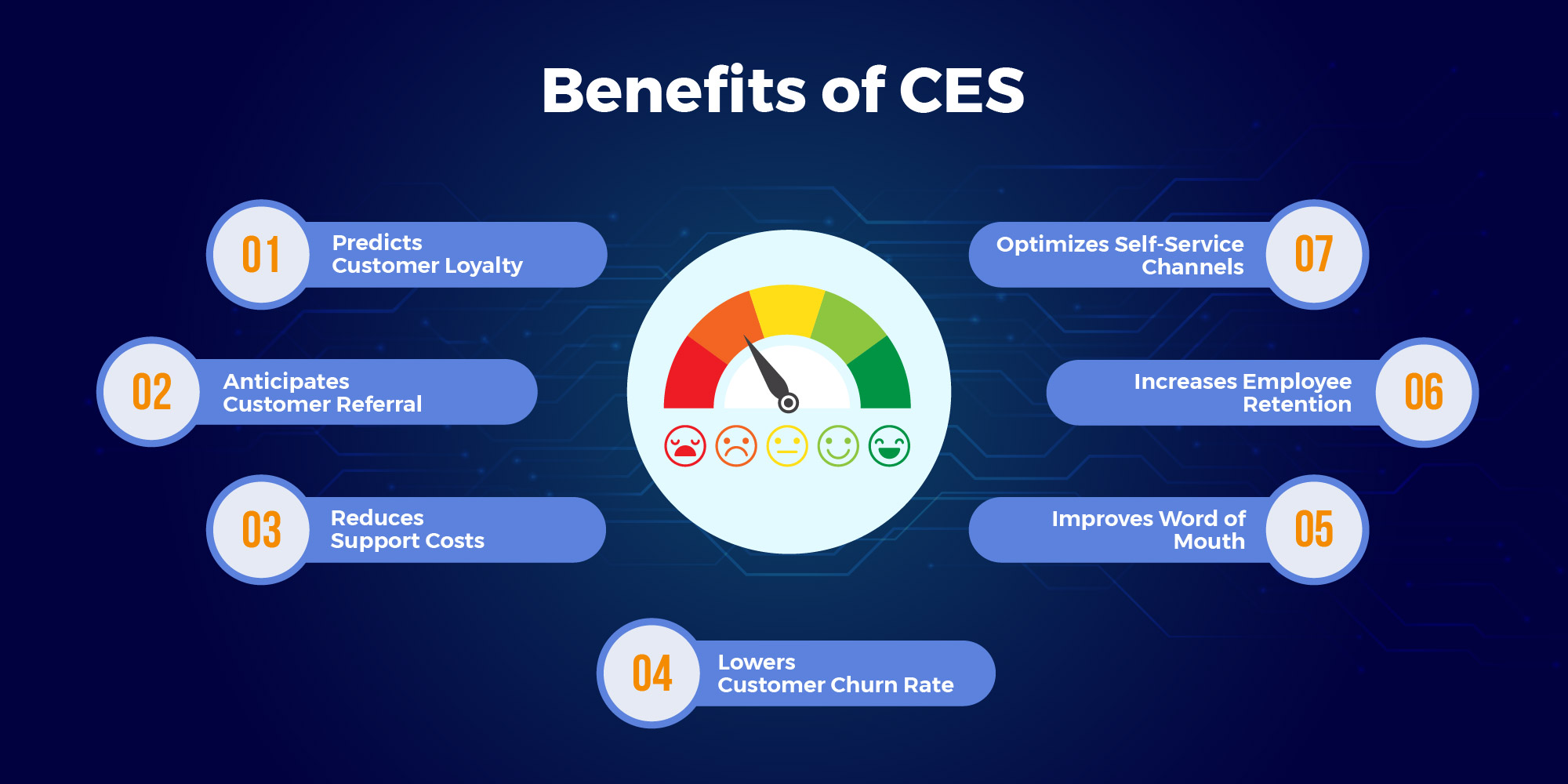 Benefits of CES

01 Predicts Customer Loyalty

02 Anticipates Customer Referral

03 Reduces Support Costs

04 Lowers Customer Churn Rate

05 Improves Word of Mouth

06 Increases Employee Retention

07 Optimizes Self-Service Channels